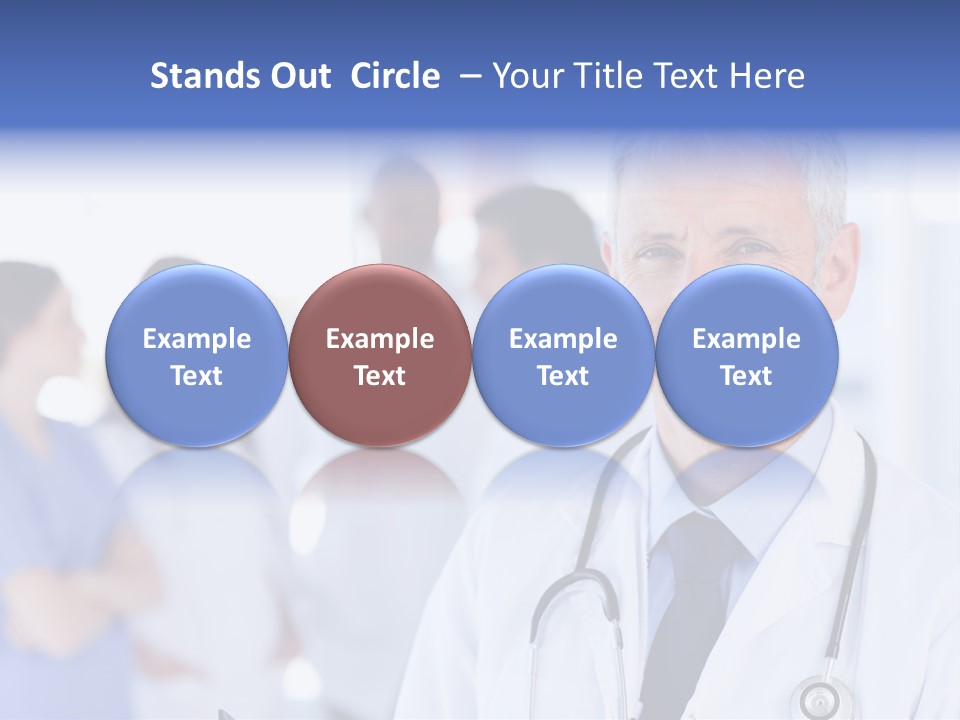 Stands Out Circle – Your Title Text Here

Example Text

Example Text

Example Text

Example Text